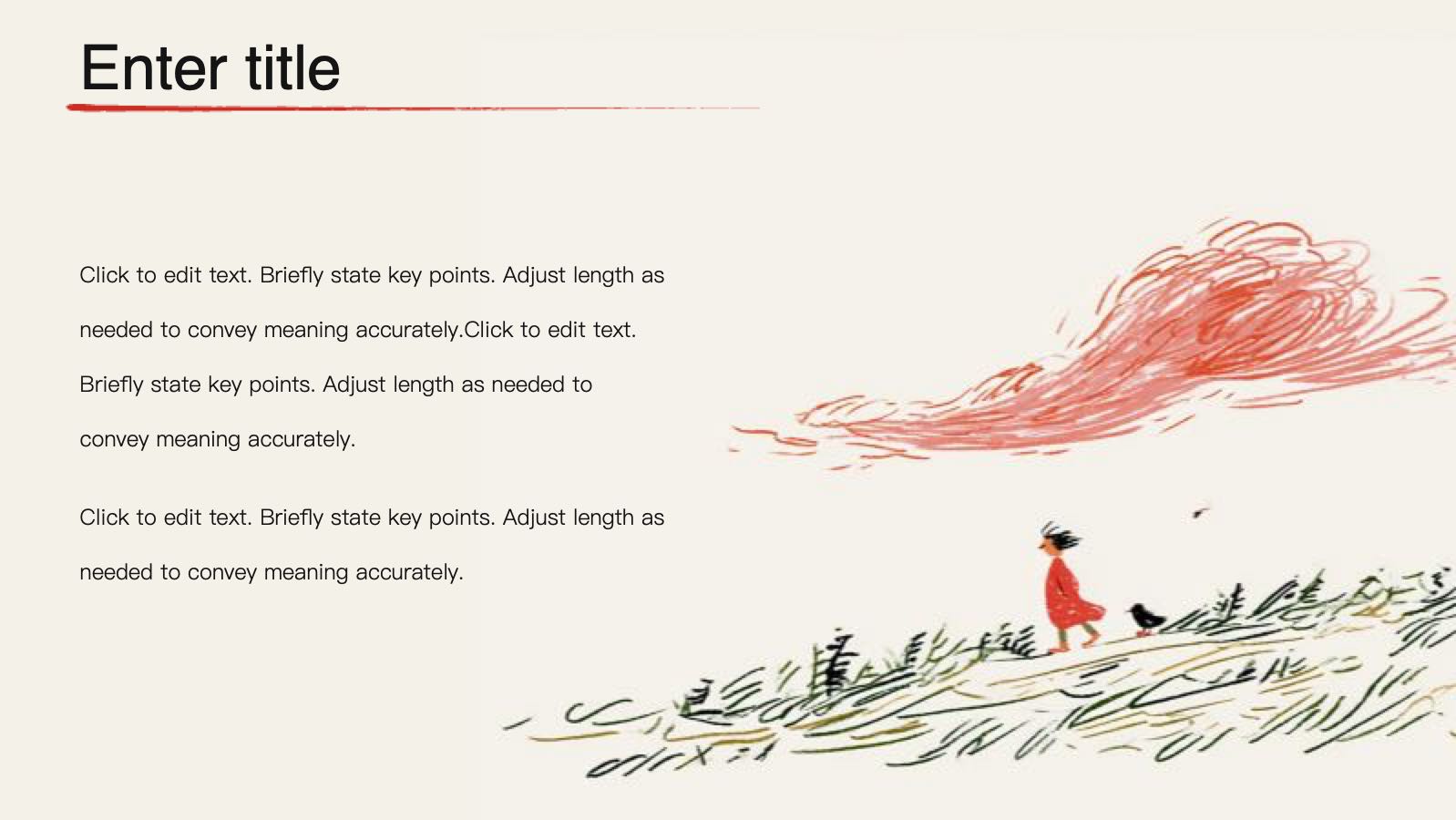 Enter title

Click to edit text. Briefly state key points. Adjust length as needed to convey meaning accurately.Click to edit text. Briefly state key points. Adjust length as needed to convey meaning accurately.

Click to edit text. Briefly state key points. Adjust length as needed to convey meaning accurately.